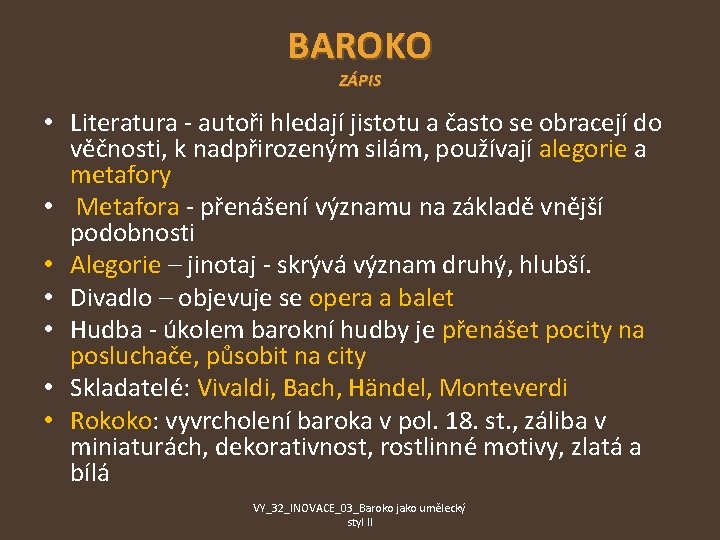 BAROKO
ZÁPIS

• Literatura - autoři hledají jistotu a často se obracejí do věčnosti, k nadpřirozeným silám, používají alegorie a metafory
• Metafora - přenášení významu na základě vnější podobnosti
• Alegorie – jinotaj - skrývá význam druhý, hlubší.
• Divadlo – objevuje se opera a balet
• Hudba - úkolem barokní hudby je přenášet pocity na posluchače, působit na city
• Skladatelé: Vivaldi, Bach, Händel, Monteverdi
• Rokoko: vyvrcholení baroka v pol. 18. st., záliba v miniaturách, dekorativnost, rostlinné motivy, zlatá a bílá

VY_32_INOVACE_03_Baroko jako umělecký styl II